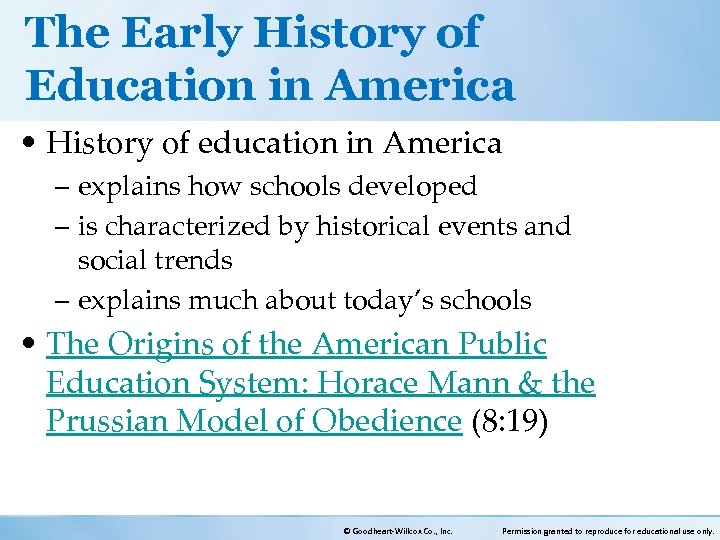 The Early History of Education in America

• History of education in America
– explains how schools developed
– is characterized by historical events and social trends
– explains much about today's schools

• The Origins of the American Public Education System: Horace Mann & the Prussian Model of Obedience (8:19)

© Goodheart-Willcox Co., Inc. Permission granted to reproduce for educational use only.